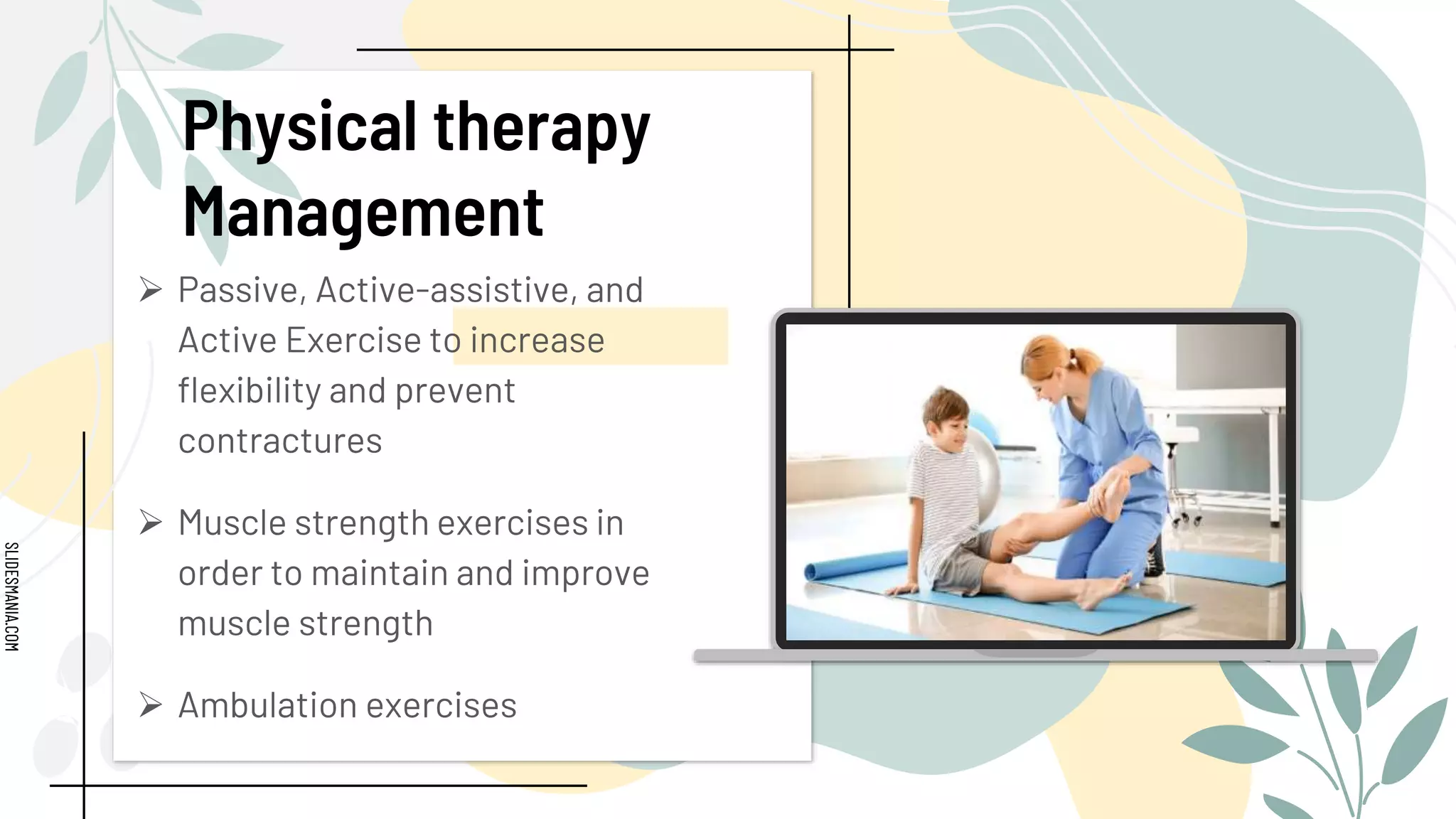 Physical therapy Management

➢ Passive, Active-assistive, and Active Exercise to increase flexibility and prevent contractures

➢ Muscle strength exercises in order to maintain and improve muscle strength

➢ Ambulation exercises

SLIDESMANIA.COM